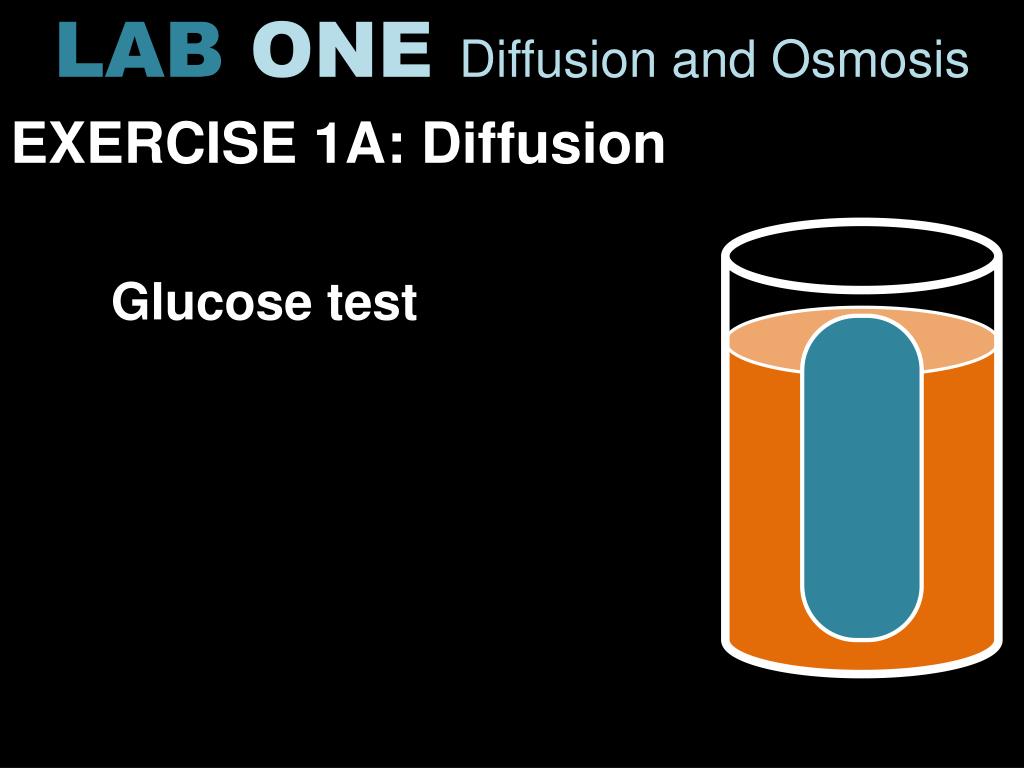 LAB ONE Diffusion and Osmosis

EXERCISE 1A: Diffusion

Glucose test